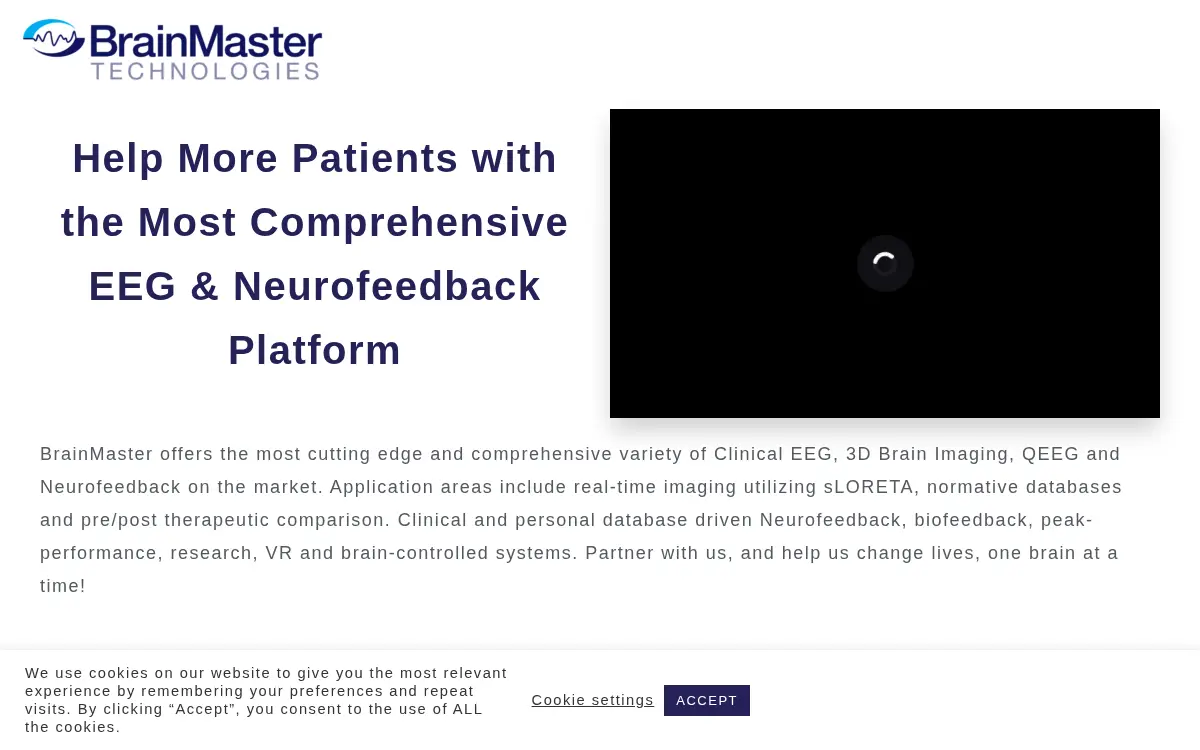 BrainMaster
TECHNOLOGIES

Help More Patients with the Most Comprehensive EEG & Neurofeedback Platform

BrainMaster offers the most cutting edge and comprehensive variety of Clinical EEG, 3D Brain Imaging, QEEG and Neurofeedback on the market. Application areas include real-time imaging utilizing sLORETA, normative databases and pre/post therapeutic comparison. Clinical and personal database driven Neurofeedback, biofeedback, peak-performance, research, VR and brain-controlled systems. Partner with us, and help us change lives, one brain at a time!

We use cookies on our website to give you the most relevant experience by remembering your preferences and repeat visits. By clicking “Accept”, you consent to the use of ALL the cookies.

Cookie settings

ACCEPT